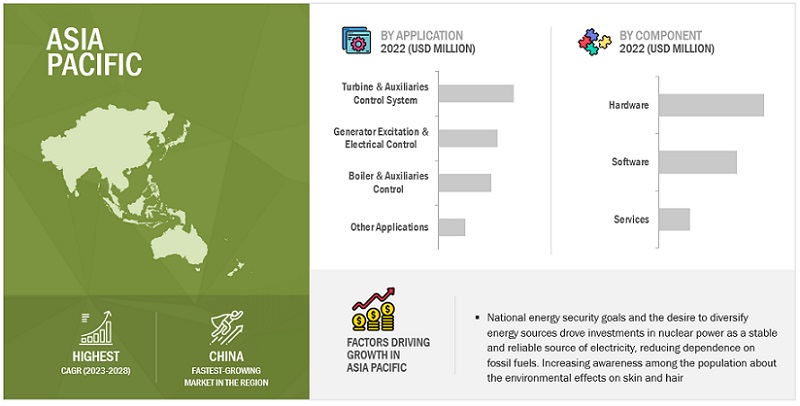 ASIA PACIFIC

HIGHEST
CAGR (2023-2028)

CHINA
FASTEST-GROWING MARKET IN THE REGION

BY APPLICATION
2022 (USD MILLION)

Turbine & Auxiliaries Control System

Generator Excitation & Electrical Control

Boiler & Auxiliaries Control

Other Applications

BY COMPONENT
2022 (USD MILLION)

Hardware

Software

Services

FACTORS DRIVING GROWTH IN ASIA PACIFIC

• National energy security goals and the desire to diversify energy sources drove investments in nuclear power as a stable and reliable source of electricity, reducing dependence on fossil fuels. Increasing awareness among the population about the environmental effects on skin and hair